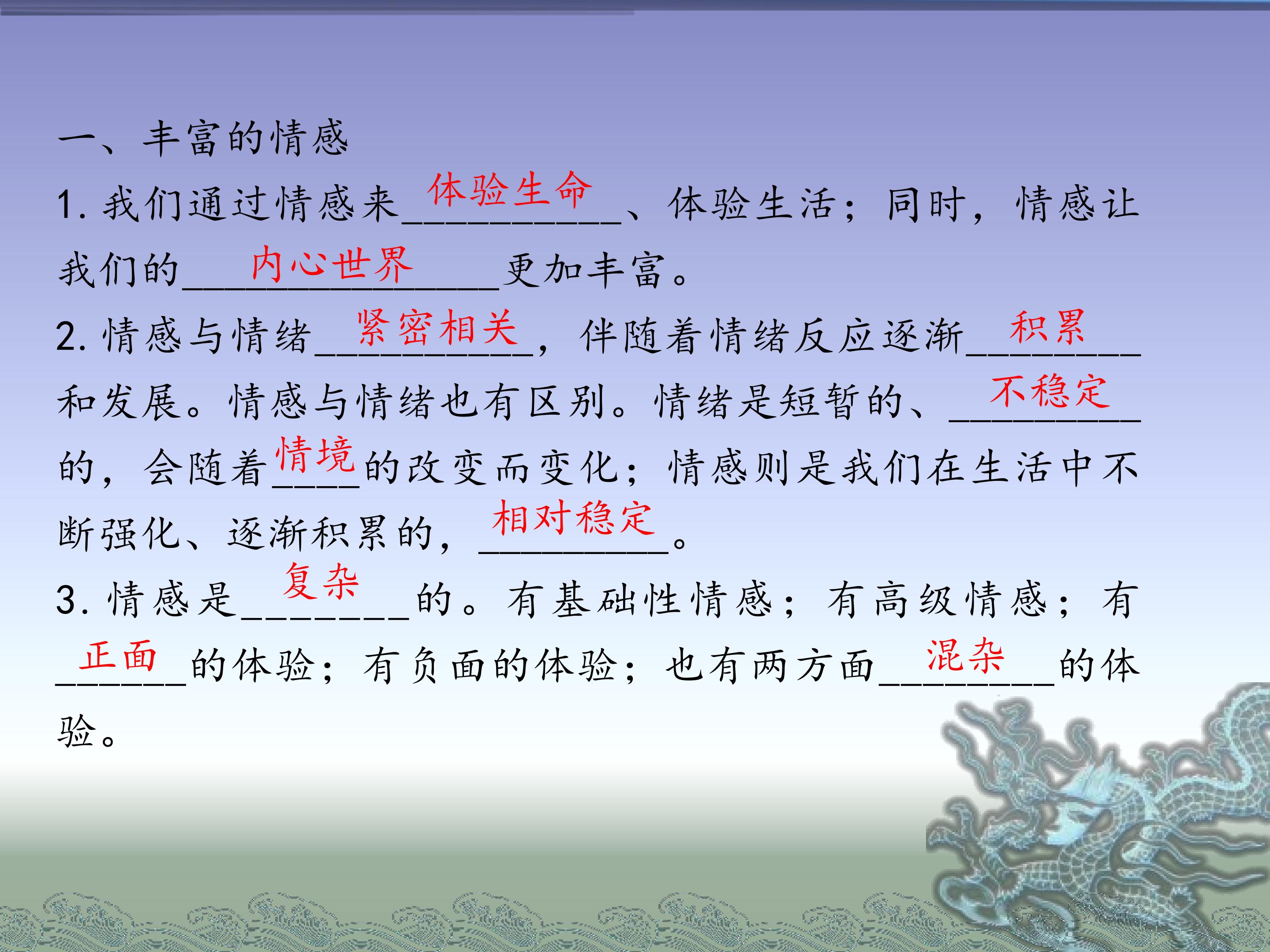 一、丰富的情感

1.我们通过情感来体验生命、体验生活；同时，情感让我们的内心世界更加丰富。

2.情感与情绪紧密相关，伴随着情绪反应逐渐积累和发展。情感与情绪也有区别。情绪是短暂的、不稳定的，会随着情境的改变而变化；情感则是我们在生活中不断强化、逐渐积累的，相对稳定。

3.情感是复杂的。有基础性情感；有高级情感；有正面的体验；有负面的体验；也有两方面混杂的体验。